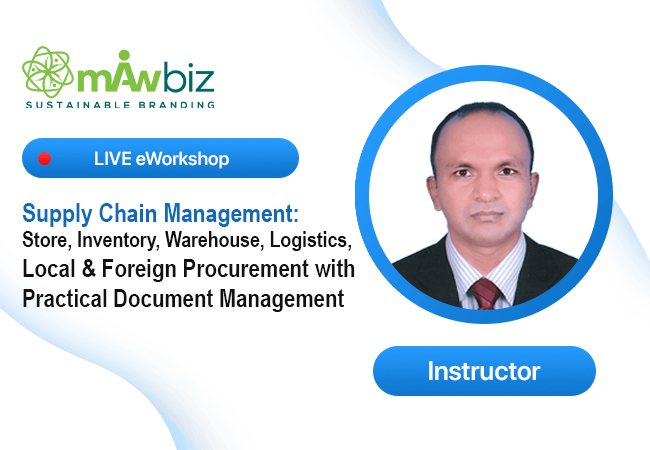 mAwbiz
SUSTAINABLE BRANDING

LIVE eWorkshop

Supply Chain Management:
Store, Inventory, Warehouse, Logistics, Local & Foreign Procurement with Practical Document Management

Instructor